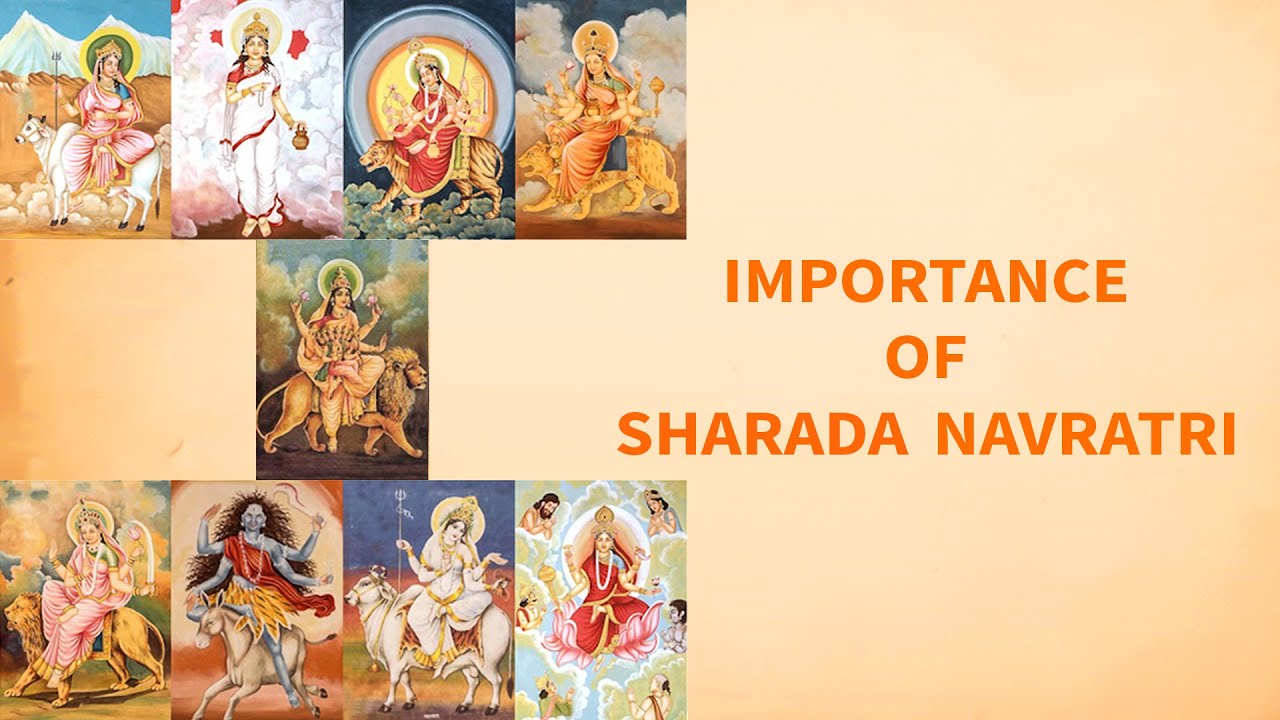 IMPORTANCE
OF
SHARADA NAVRATRI